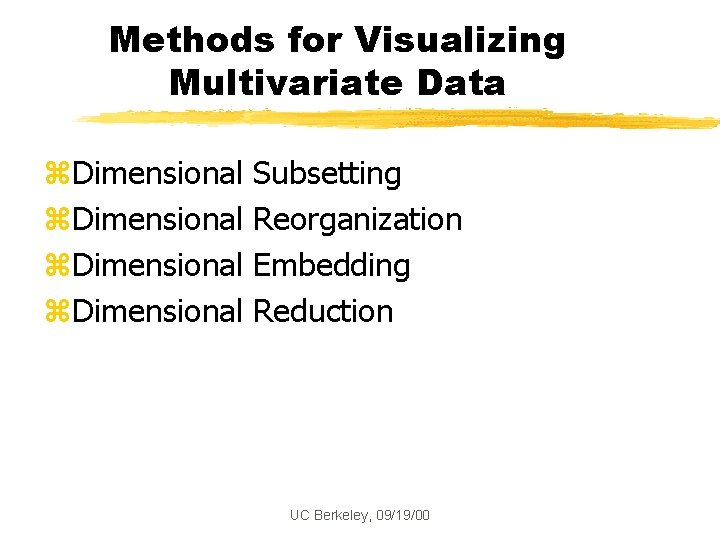 Methods for Visualizing Multivariate Data

⌘Dimensional Subsetting
⌘Dimensional Reorganization
⌘Dimensional Embedding
⌘Dimensional Reduction

UC Berkeley, 09/19/00